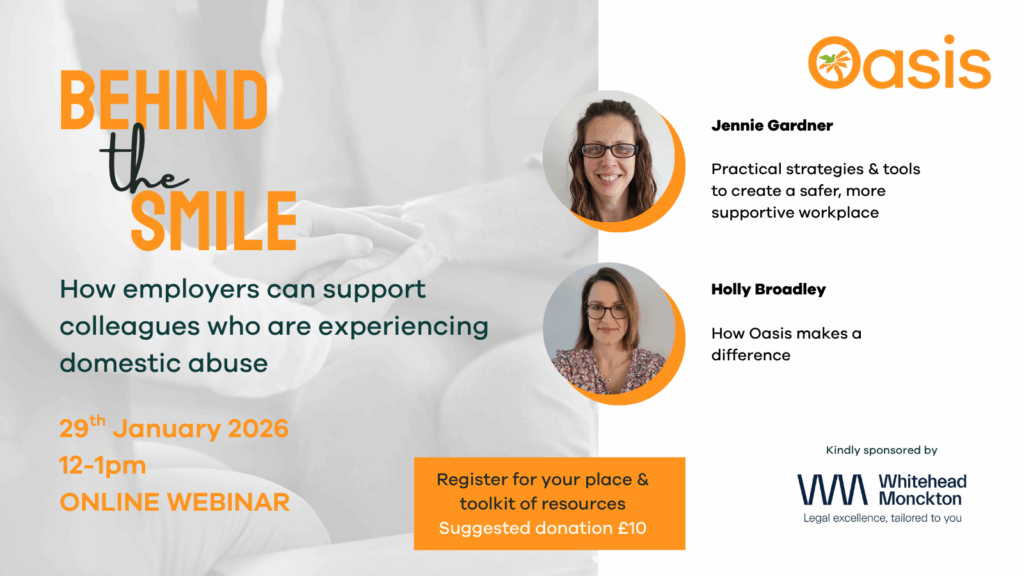 BEHIND the SMILE

How employers can support colleagues who are experiencing domestic abuse

29$^{th}$ January 2026
12-1pm
ONLINE WEBINAR

Register for your place & toolkit of resources
Suggested donation £10

Oasis

Jennie Gardner

Practical strategies & tools to create a safer, more supportive workplace

Holly Broadley

How Oasis makes a difference

Kindly sponsored by

Whitehead Monckton
Legal excellence, tailored to you